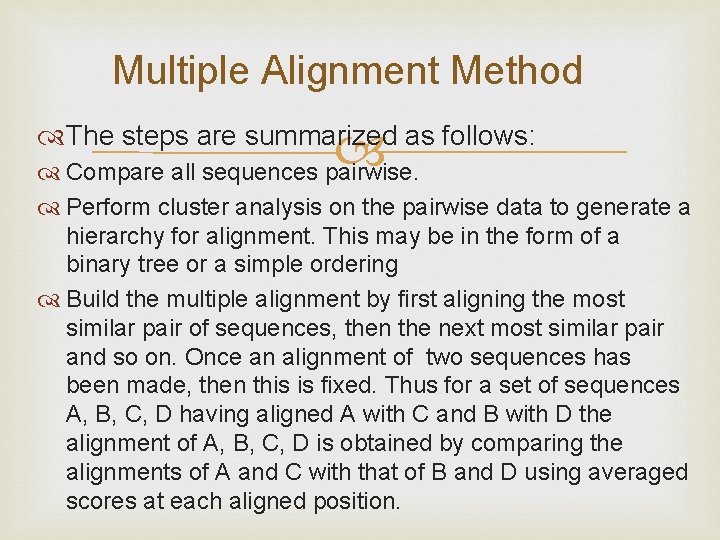 Multiple Alignment Method

The steps are summarized as follows:

Compare all sequences pairwise.

Perform cluster analysis on the pairwise data to generate a hierarchy for alignment. This may be in the form of a binary tree or a simple ordering

Build the multiple alignment by first aligning the most similar pair of sequences, then the next most similar pair and so on. Once an alignment of two sequences has been made, then this is fixed. Thus for a set of sequences A, B, C, D having aligned A with C and B with D the alignment of A, B, C, D is obtained by comparing the alignments of A and C with that of B and D using averaged scores at each aligned position.